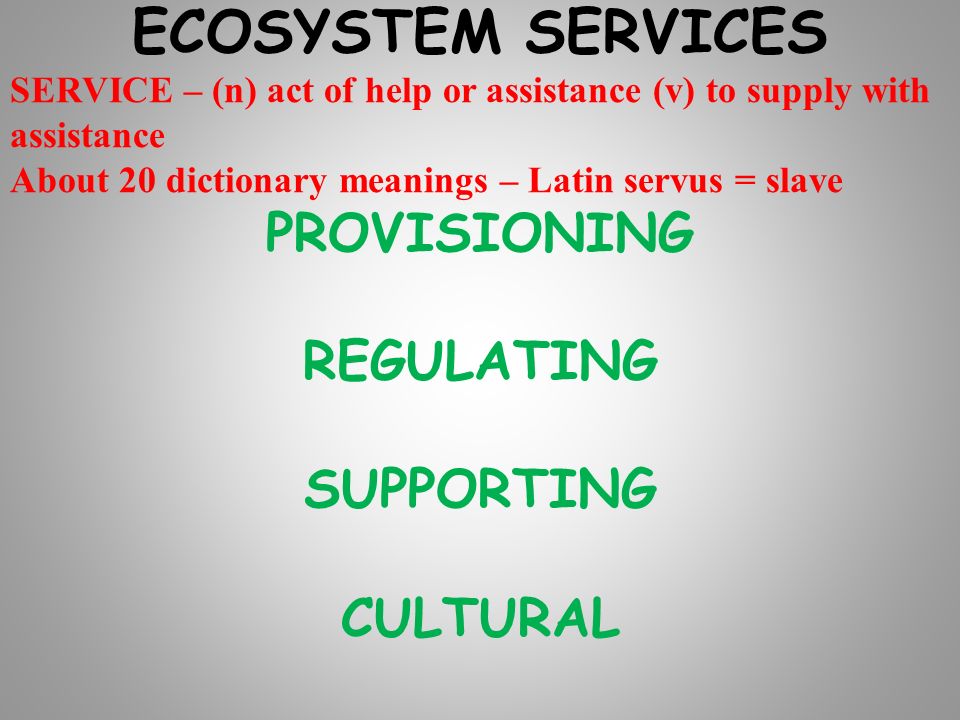 ECOSYSTEM SERVICES

SERVICE – (n) act of help or assistance (v) to supply with assistance
About 20 dictionary meanings – Latin servus = slave

PROVISIONING

REGULATING

SUPPORTING

CULTURAL